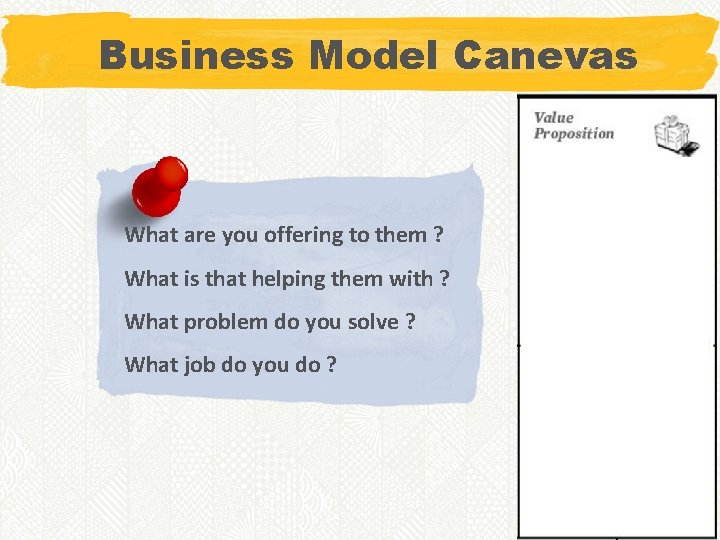 Business Model Canevas

What are you offering to them ?

What is that helping them with ?

What problem do you solve ?

What job do you do ?

Value Proposition